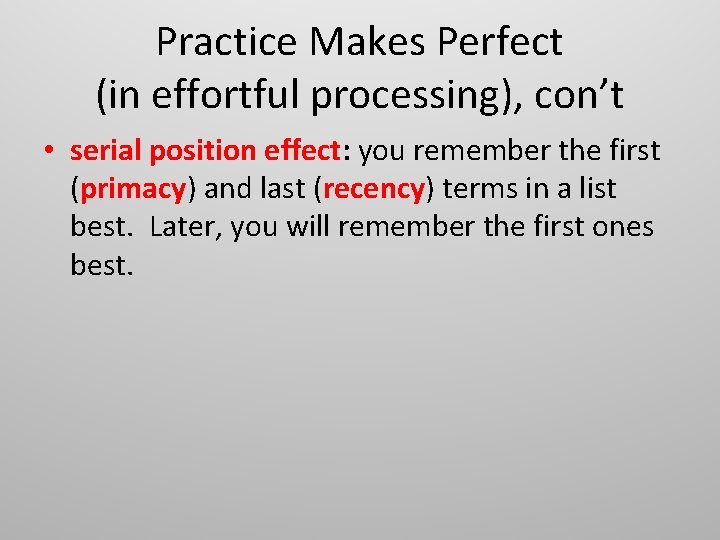 Practice Makes Perfect (in effortful processing), con’t

• serial position effect: you remember the first (primacy) and last (recency) terms in a list best. Later, you will remember the first ones best.